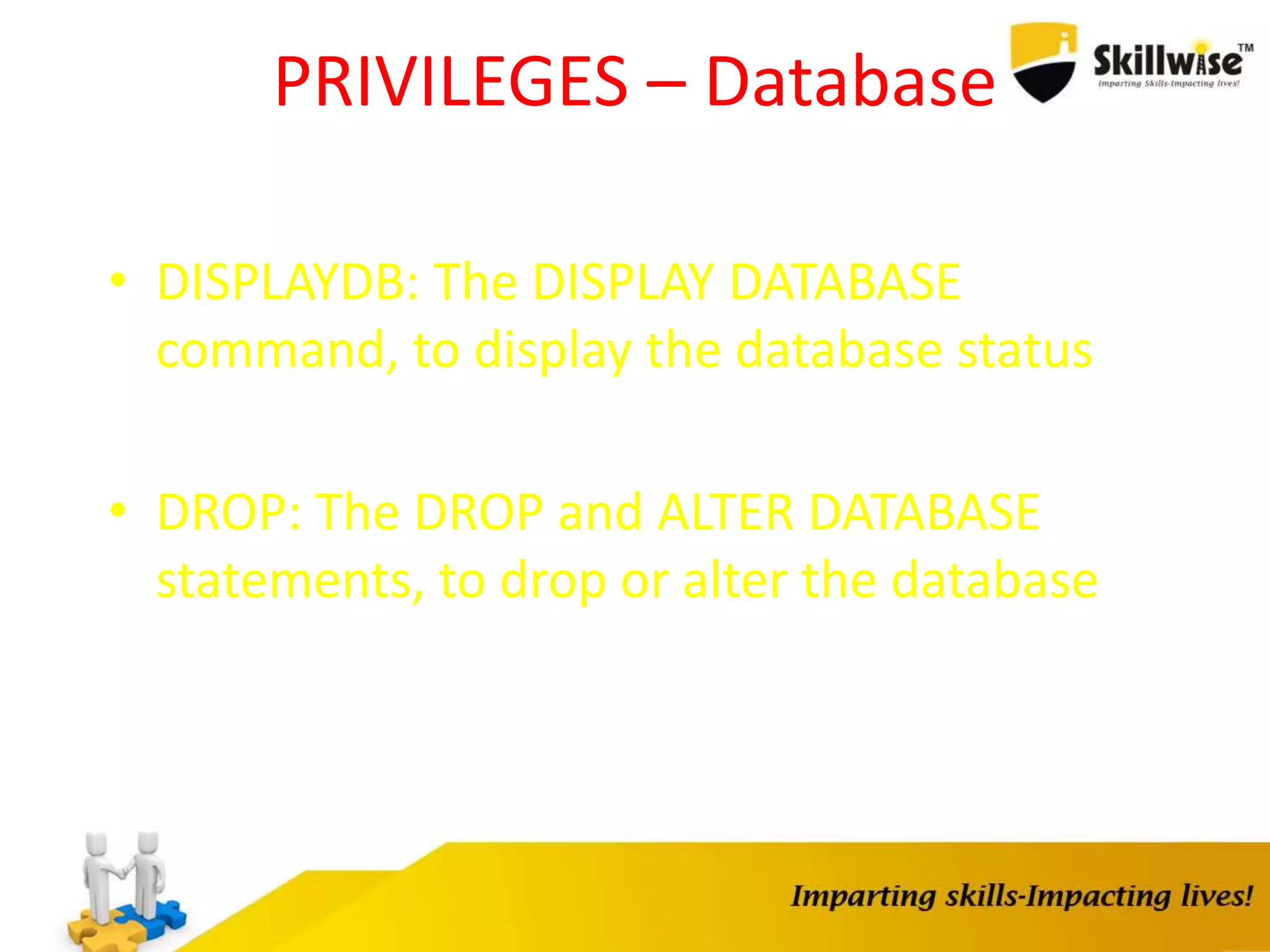 PRIVILEGES – Database

Skillwise™
Imparting Skills-Impacting lives!

• DISPLAYDB: The DISPLAY DATABASE command, to display the database status

• DROP: The DROP and ALTER DATABASE statements, to drop or alter the database

Imparting skills-Impacting lives!